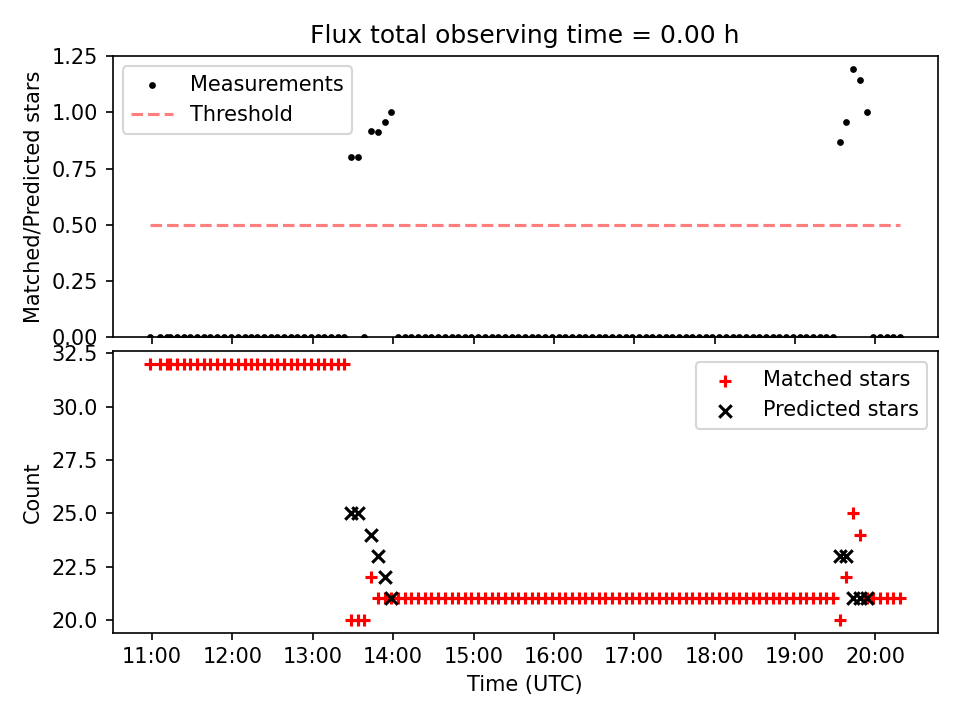 Flux total observing time = 0.00 h

Matched/Predicted stars

1.25
1.00
0.75
0.50
0.25
0.00

Measurements
Threshold

Count

32.5
30.0
27.5
25.0
22.5
20.0

Matched stars
Predicted stars

11:00 12:00 13:00 14:00 15:00 16:00 17:00 18:00 19:00 20:00

Time (UTC)